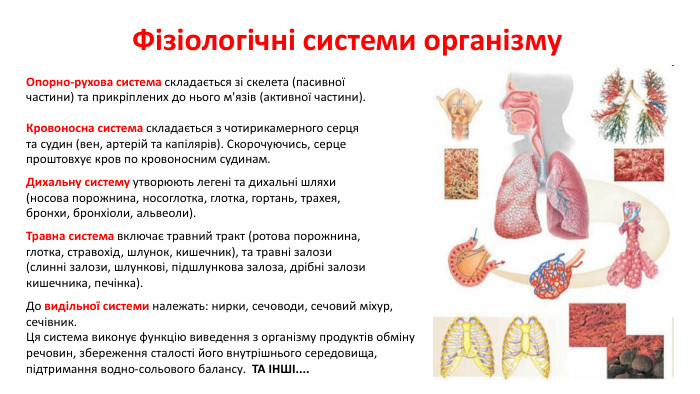 Фізіологічні системи організму

Опорно-рухова система складається зі скелета (пасивної частини) та прикріплених до нього м'язів (активної частини).

Кровоносна система складається з чотирикамерного серця та судин (вен, артерій та капілярів). Скорочуючись, серце проштовхує кров по кровоносним судинам.

Дихальну систему утворюють легені та дихальні шляхи (носова порожнина, носоглотка, глотка, гортань, трахея, бронхи, бронхіоли, альвеоли).

Травна система включає травний тракт (ротова порожнина, глотка, стравохід, шлунок, кишечник), та травні залози (слинні залози, шлункові, підшлункова залоза, дрібні залози кишечника, печінка).

До видільної системи належать: нирки, сечоводи, сечовий міхур, сечівник.
Ця система виконує функцію виведення з організму продуктів обміну речовин, збереження сталості його внутрішнього середовища, підтримання водно-сольового балансу. ТА ІНШІ....